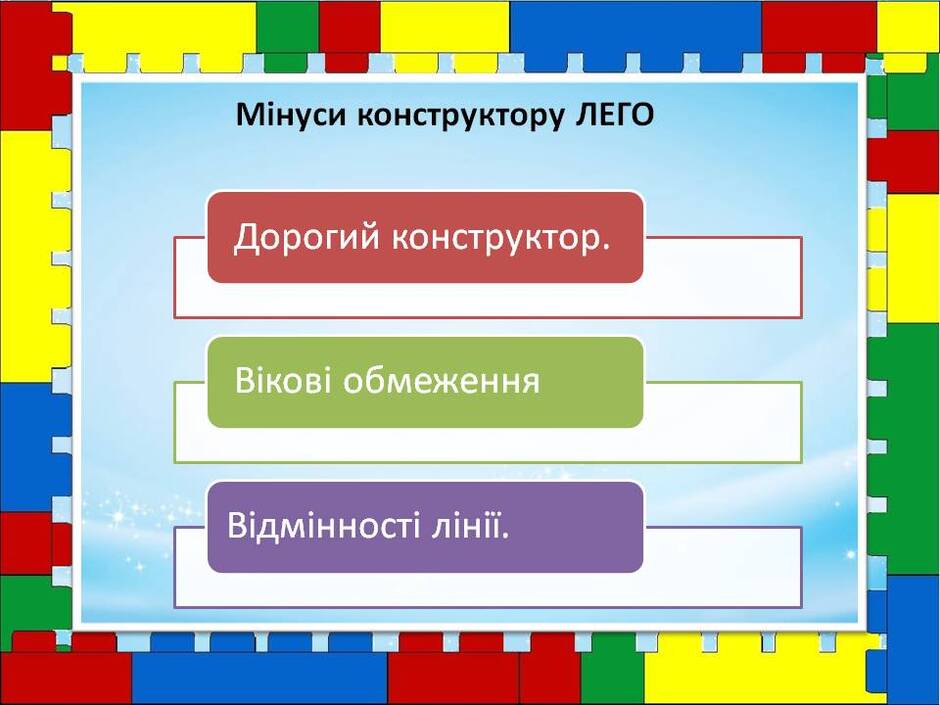 Мінуси конструктору ЛЕГО

Дорогий конструктор.

Вікові обмеження

Відмінності лінії.